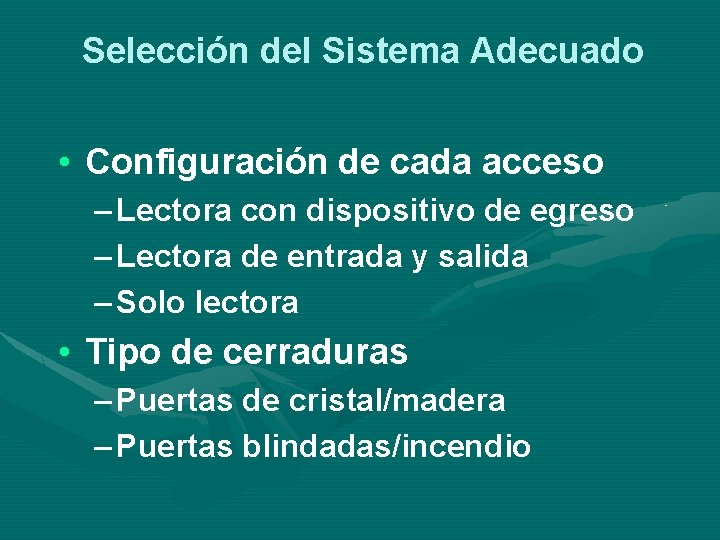 Selección del Sistema Adecuado

• Configuración de cada acceso
– Lectora con dispositivo de egreso
– Lectora de entrada y salida
– Solo lectora
• Tipo de cerraduras
– Puertas de cristal/madera
– Puertas blindadas/incendio